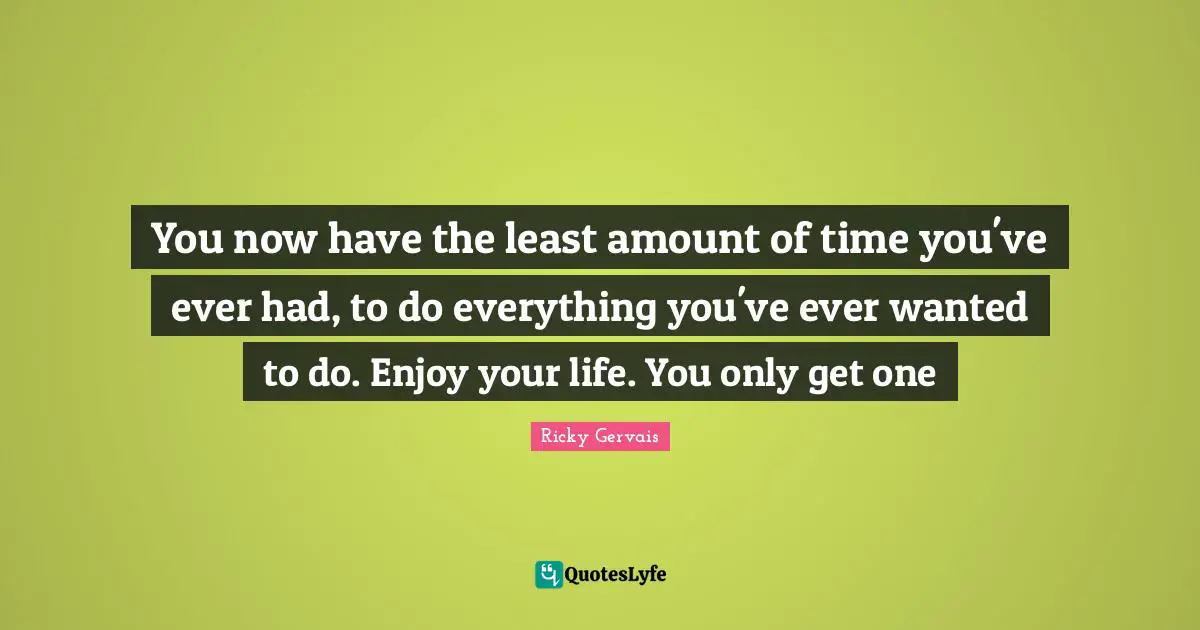 You now have the least amount of time you've ever had, to do everything you've ever wanted to do. Enjoy your life. You only get one

Ricky Gervais

QuotesLyfe